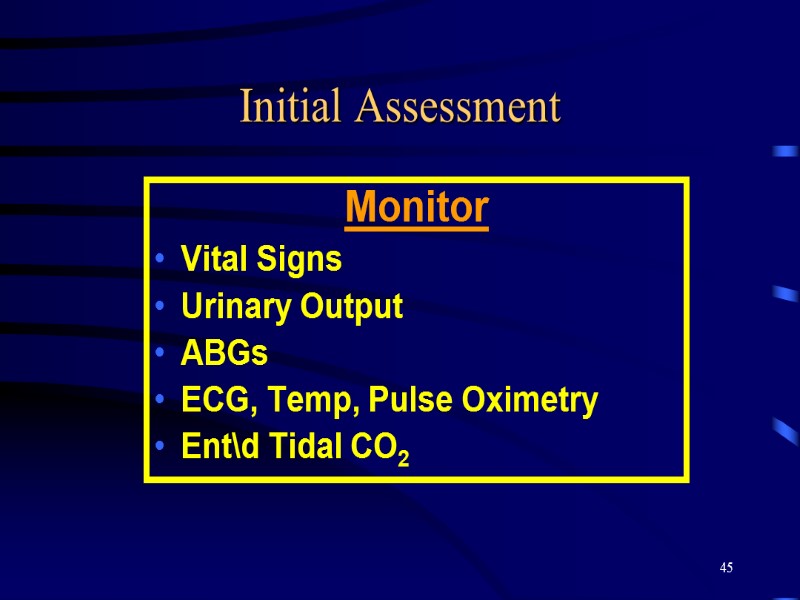 Initial Assessment

Monitor

• Vital Signs
• Urinary Output
• ABGs
• ECG, Temp, Pulse Oximetry
• Ent\d Tidal $CO_2$

45